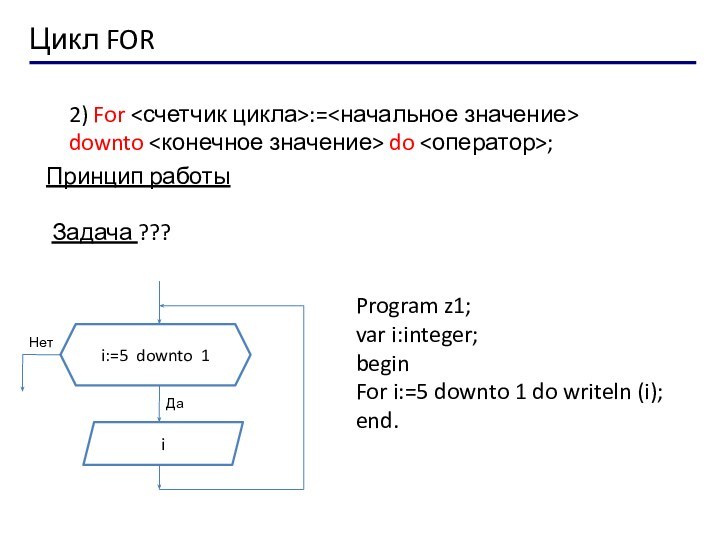 Цикл FOR

2) For <счетчик цикла>:=<начальное значение> downto <конечное значение> do <оператор>;

Принцип работы

Задача ???

Нет

i:=5 downto 1

Да

i

Program z1;
var i:integer;
begin
For i:=5 downto 1 do writeln (i);
end.